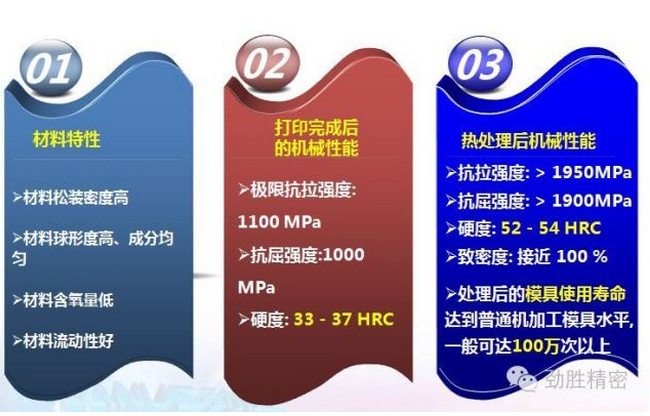 01

材料特性

➢材料松装密度高

➢材料球形度高、成分均匀

➢材料含氧量低

➢材料流动性好

02

打印完成后的机械性能

➢极限抗拉强度: 1100 MPa

➢抗屈强度:1000 MPa

➢硬度: 33 - 37 HRC

03

热处理后机械性能

➢抗拉强度: > 1950MPa

➢抗屈强度: > 1900MPa

➢硬度: 52 - 54 HRC

➢致密度: 接近 100 %

➢处理后的模具使用寿命达到普通机加工模具水平, 一般可达100万次以上

劲胜精密